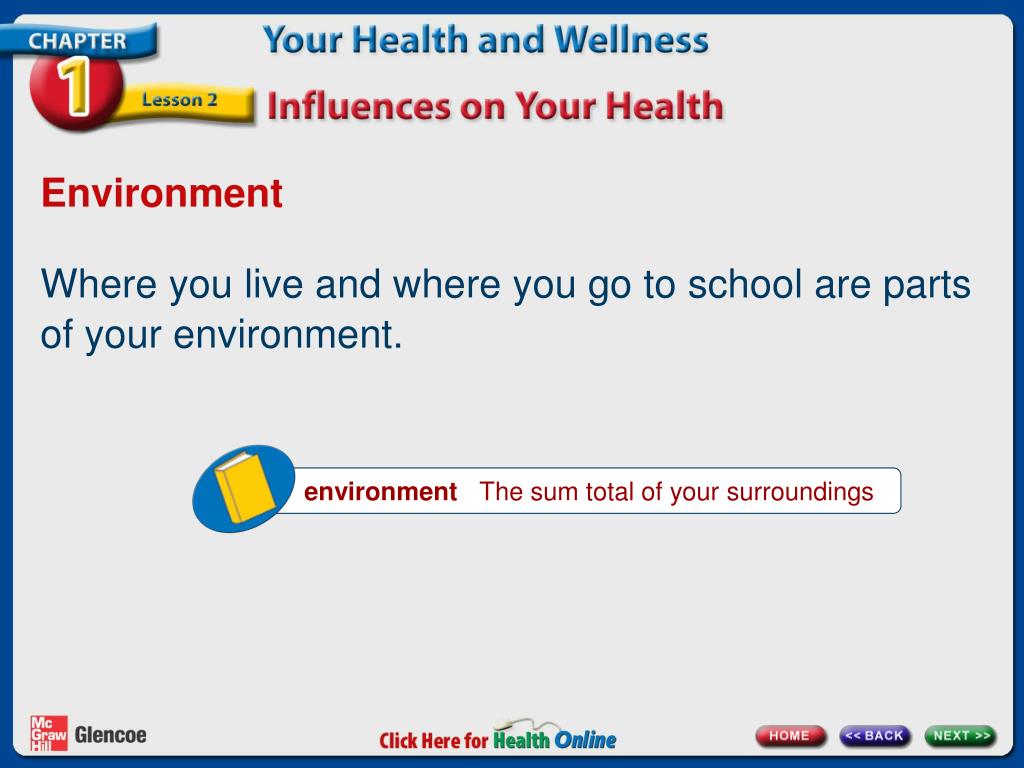 CHAPTER 1
Lesson 2
Your Health and Wellness
Influences on Your Health

Environment

Where you live and where you go to school are parts of your environment.

environment The sum total of your surroundings

Mc Graw Hill Glencoe

Click Here for Health Online

HOME
<< BACK
NEXT >>